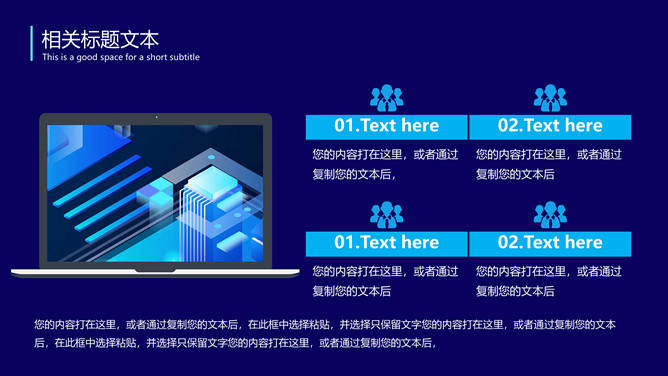 相关标题文本
This is a good space for a short subtitle

01.Text here
您的内容打在这里，或者通过复制您的文本后，

02.Text here
您的内容打在这里，或者通过复制您的文本后

01.Text here
您的内容打在这里，或者通过复制您的文本后

02.Text here
您的内容打在这里，或者通过复制您的文本后

您的内容打在这里，或者通过复制您的文本后，在此框中选择粘贴，并选择只保留文字您的内容打在这里，或者通过复制您的文本后，在此框中选择粘贴，并选择只保留文字您的内容打在这里，或者通过复制您的文本后，